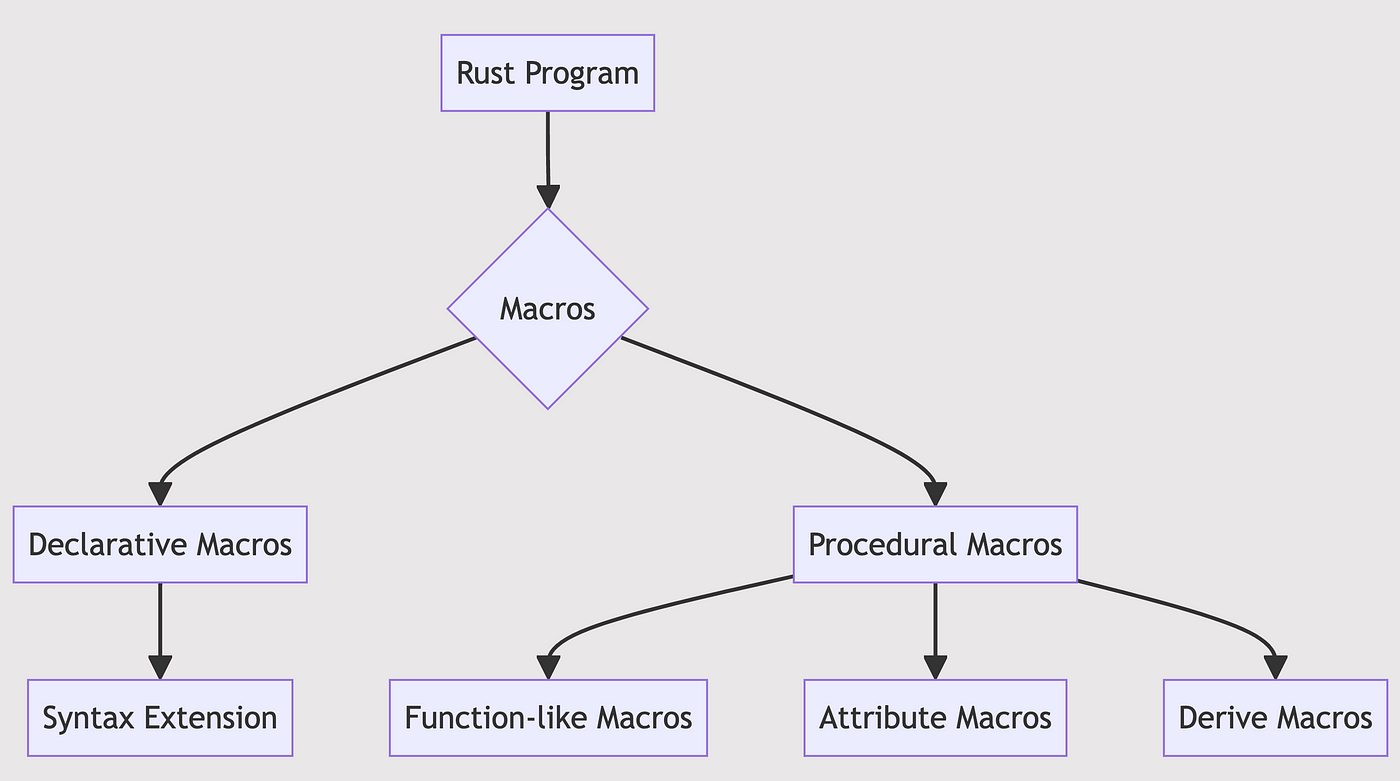 Rust Program

Macros

Declarative Macros

Procedural Macros

Syntax Extension

Function-like Macros

Attribute Macros

Derive Macros